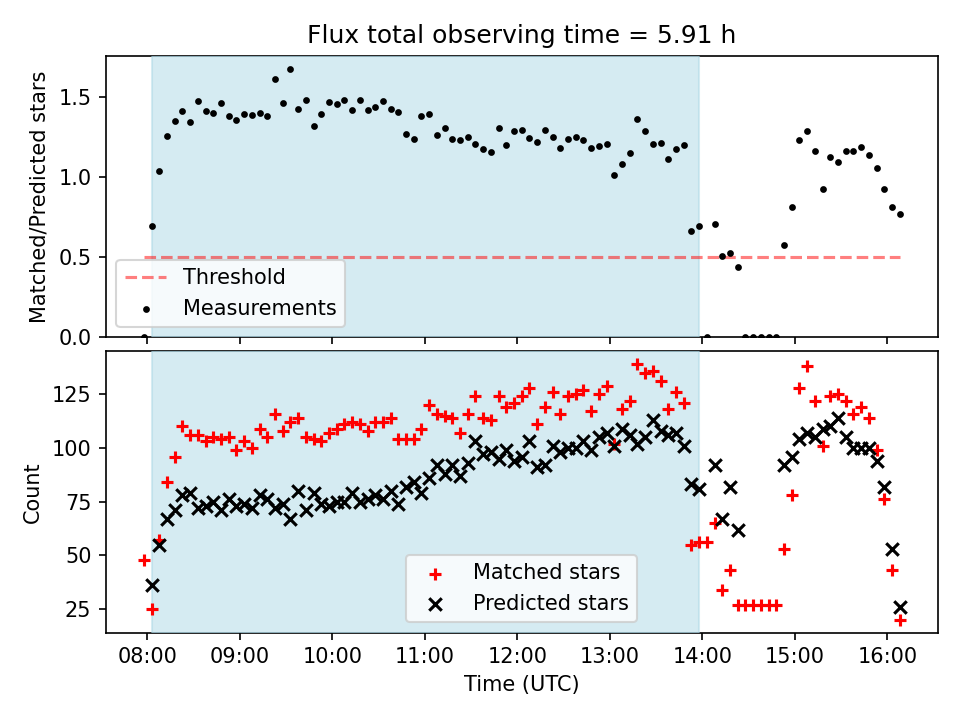 Flux total observing time = 5.91 h

Matched/Predicted stars

1.5
1.0
0.5
0.0

Threshold
Measurements

Count

125
100
75
50
25

Matched stars
Predicted stars

08:00 09:00 10:00 11:00 12:00 13:00 14:00 15:00 16:00

Time (UTC)